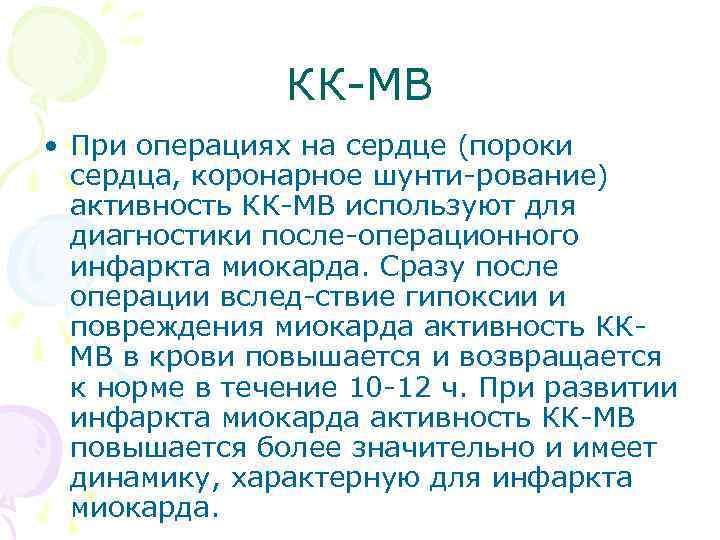 КК-МВ

• При операциях на сердце (пороки сердца, коронарное шунти-рование) активность КК-МВ используют для диагностики после-операционного инфаркта миокарда. Сразу после операции вслед-ствие гипоксии и повреждения миокарда активность КК-МВ в крови повышается и возвращается к норме в течение 10-12 ч. При развитии инфаркта миокарда активность КК-МВ повышается более значительно и имеет динамику, характерную для инфаркта миокарда.